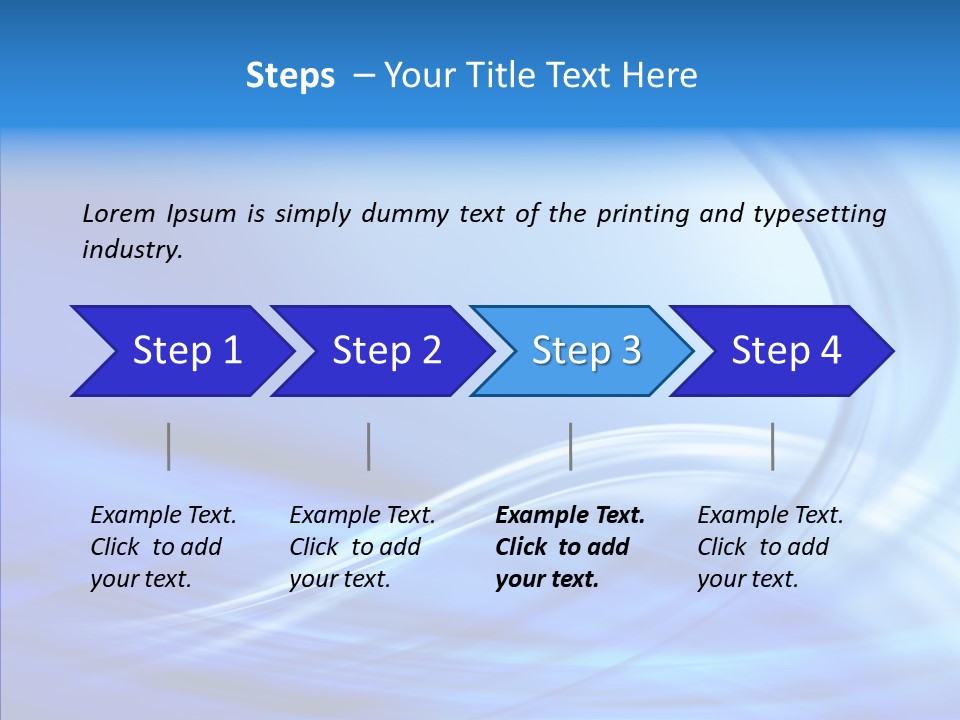 Steps – Your Title Text Here

Lorem Ipsum is simply dummy text of the printing and typesetting industry.

Step 1

Step 2

Step 3

Step 4

Example Text. Click to add your text.

Example Text. Click to add your text.

Example Text. Click to add your text.

Example Text. Click to add your text.